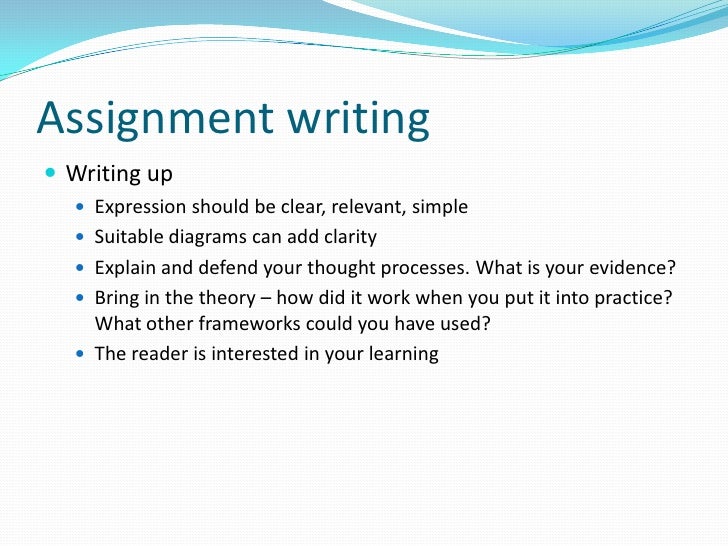 Assignment writing

- Writing up
  - Expression should be clear, relevant, simple
  - Suitable diagrams can add clarity
  - Explain and defend your thought processes. What is your evidence?
  - Bring in the theory – how did it work when you put it into practice? What other frameworks could you have used?
  - The reader is interested in your learning